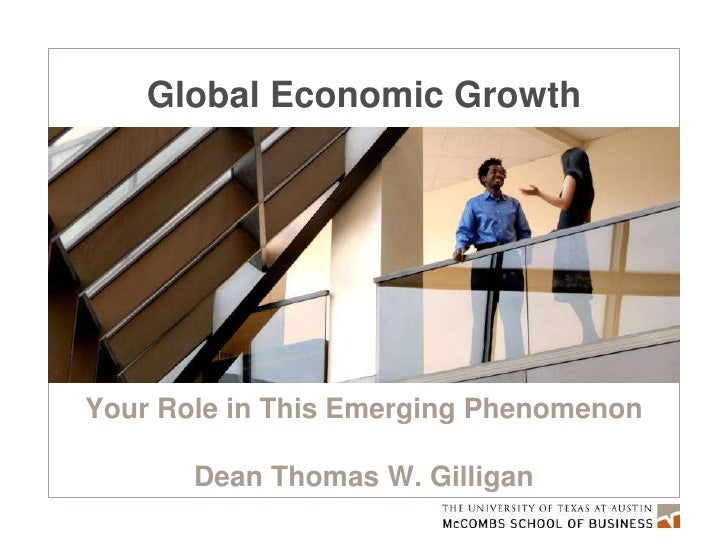 Global Economic Growth

Your Role in This Emerging Phenomenon

Dean Thomas W. Gilligan

THE UNIVERSITY OF TEXAS AT AUSTIN
McCOMBS SCHOOL OF BUSINESS